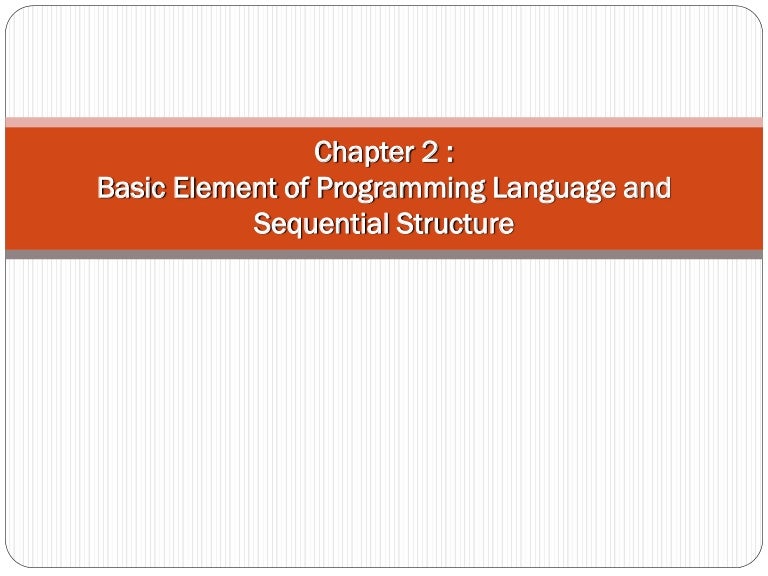 Chapter 2 :
Basic Element of Programming Language and Sequential Structure